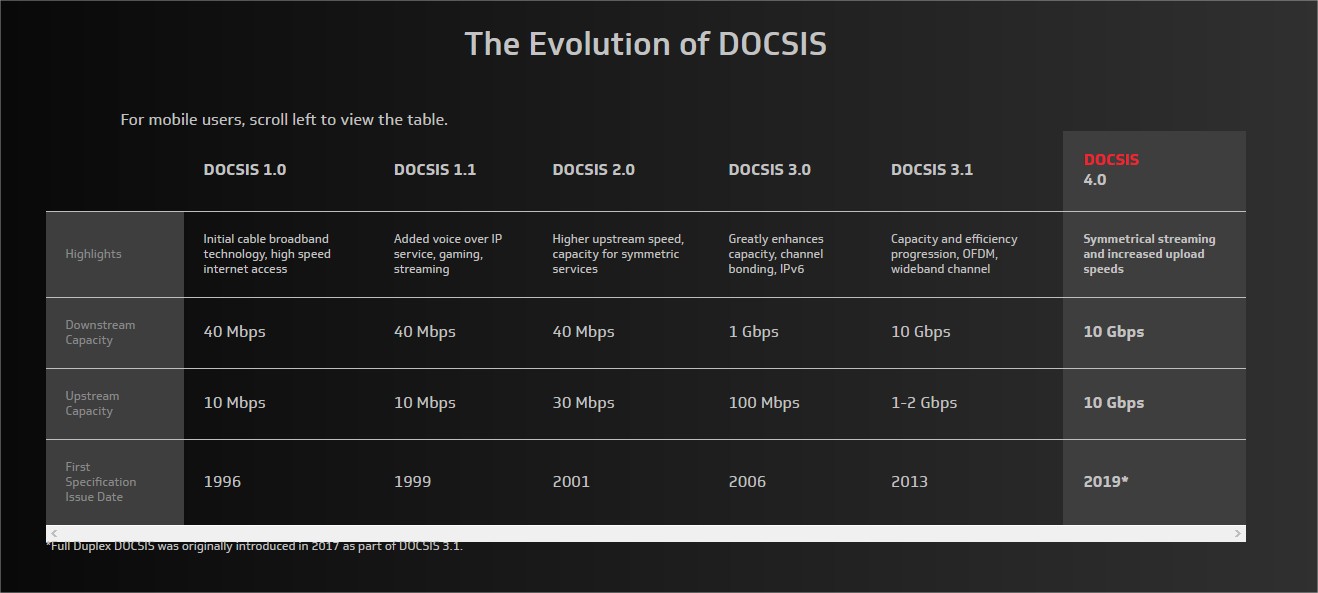 The Evolution of DOCSIS

For mobile users, scroll left to view the table.

| | DOCSIS 1.0 | DOCSIS 1.1 | DOCSIS 2.0 | DOCSIS 3.0 | DOCSIS 3.1 | DOCSIS 4.0 |
|---|---|---|---|---|---|---|
| Highlights | Initial cable broadband technology, high speed internet access | Added voice over IP service, gaming, streaming | Higher upstream speed, capacity for symmetric services | Greatly enhances capacity, channel bonding, IPv6 | Capacity and efficiency progression, OFDM, wideband channel | Symmetrical streaming and increased upload speeds |
| Downstream Capacity | 40 Mbps | 40 Mbps | 40 Mbps | 1 Gbps | 10 Gbps | 10 Gbps |
| Upstream Capacity | 10 Mbps | 10 Mbps | 30 Mbps | 100 Mbps | 1-2 Gbps | 10 Gbps |
| First Specification Issue Date | 1996 | 1999 | 2001 | 2006 | 2013 | 2019* |

*Full Duplex DOCSIS was originally introduced in 2017 as part of DOCSIS 3.1.